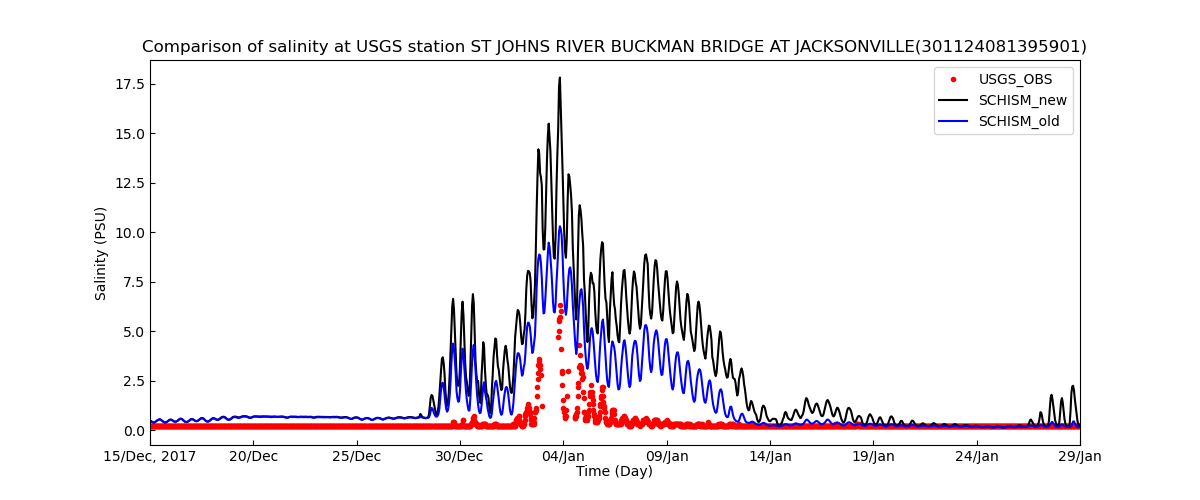 Comparison of salinity at USGS station ST JOHNS RIVER BUCKMAN BRIDGE AT JACKSONVILLE(301124081395901)

USGS_OBS
SCHISM_new
SCHISM_old

Salinity (PSU)

17.5
15.0
12.5
10.0
7.5
5.0
2.5
0.0

15/Dec, 2017
20/Dec
25/Dec
30/Dec
04/Jan
09/Jan
14/Jan
19/Jan
24/Jan
29/Jan

Time (Day)